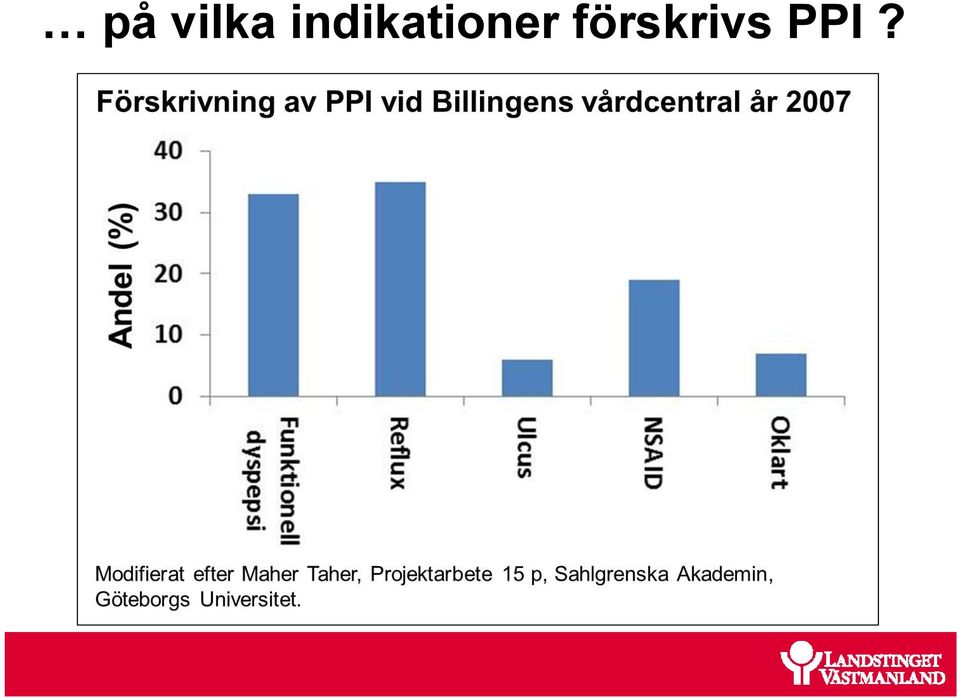 … på vilka indikationer förskrivs PPI ?

Förskrivning av PPI vid Billingens vårdcentral år 2007

Andel (%)

40
30
20
10
0

Funktionell dyspepsi
Reflux
Ulcus
NSAID
Oklart

Modifierat efter Maher Taher, Projektarbete 15 p, Sahlgrenska Akademin, Göteborgs Universitet.

LANDSTINGET VÄSTMANLAND